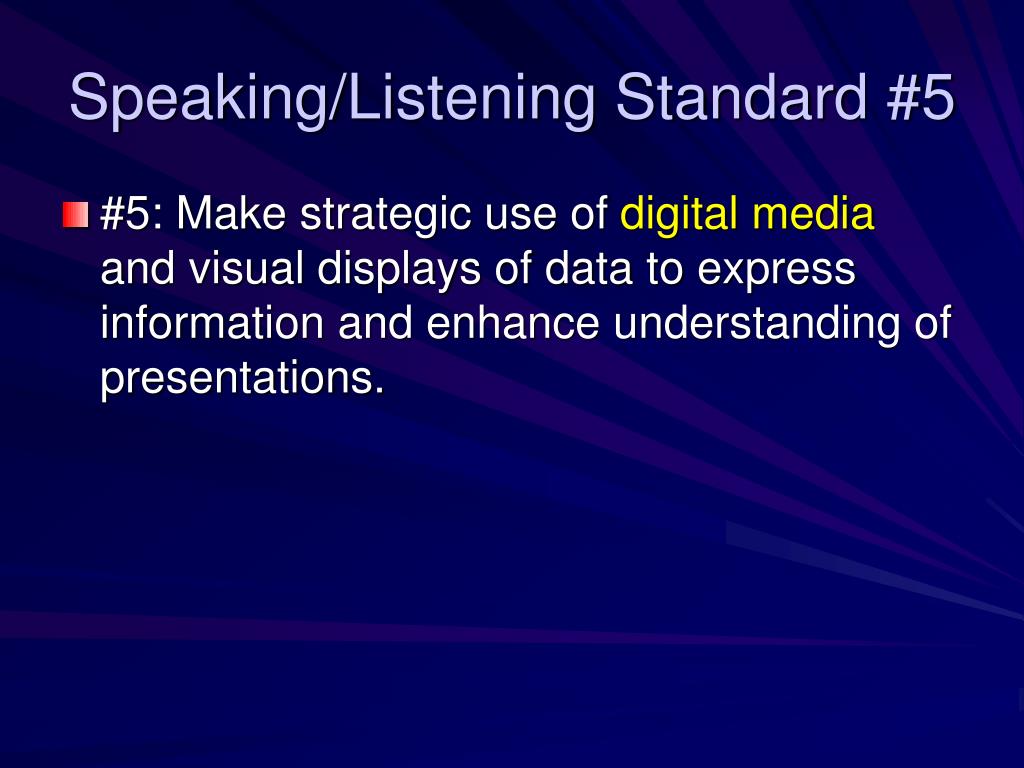 Speaking/Listening Standard #5

#5: Make strategic use of digital media and visual displays of data to express information and enhance understanding of presentations.